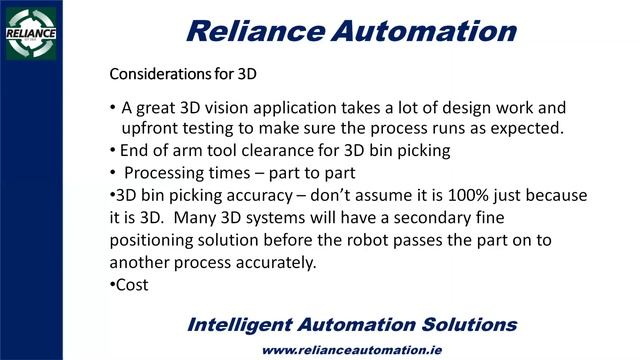 RELIANCE

Reliance Automation

Considerations for 3D

• A great 3D vision application takes a lot of design work and upfront testing to make sure the process runs as expected.
• End of arm tool clearance for 3D bin picking
• Processing times – part to part
•3D bin picking accuracy – don't assume it is 100% just because it is 3D. Many 3D systems will have a secondary fine positioning solution before the robot passes the part on to another process accurately.
•Cost

Intelligent Automation Solutions

www.relianceautomation.ie